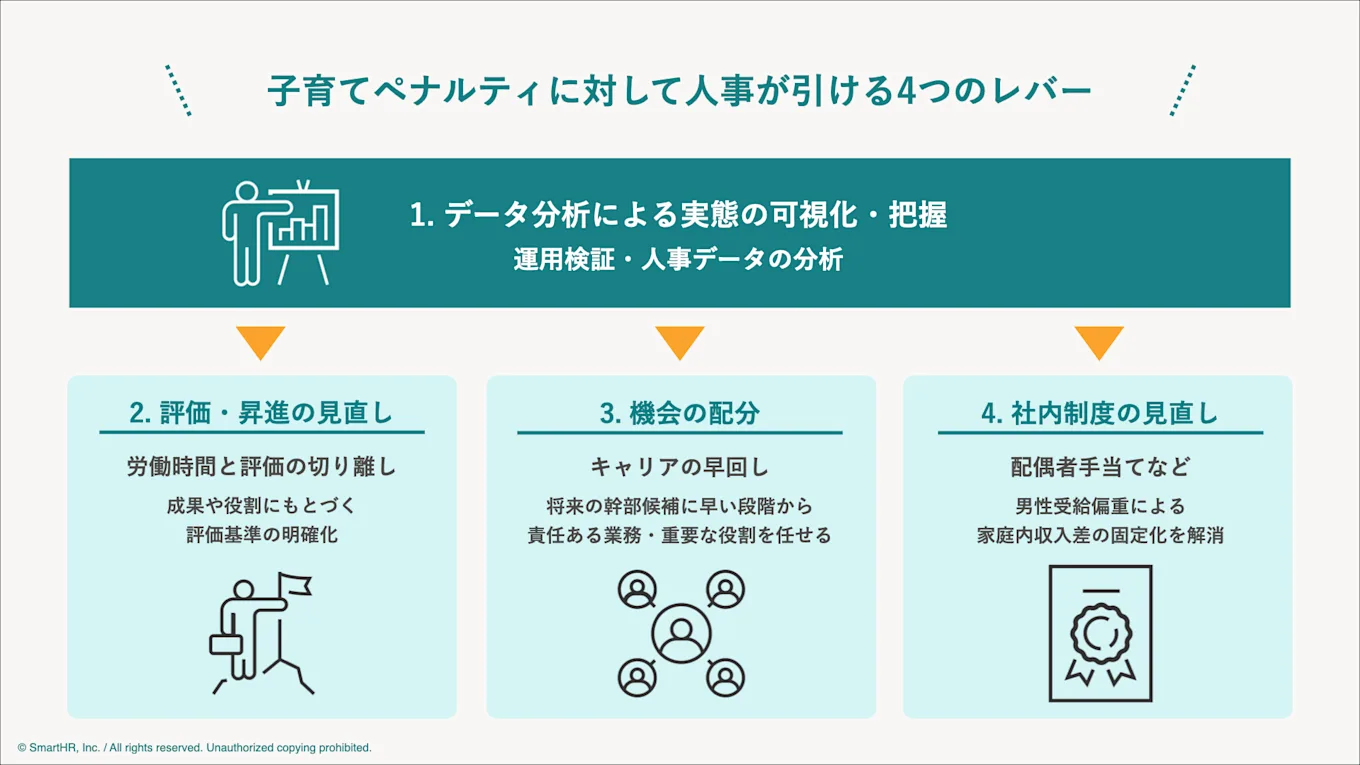 子育てペナルティに対して人事が引ける4つのレバー

1. データ分析による実態の可視化・把握
運用検証・人事データの分析

2. 評価・昇進の見直し
労働時間と評価の切り離し
成果や役割にもとづく評価基準の明確化

3. 機会の配分
キャリアの早回し
将来の幹部候補に早い段階から責任ある業務・重要な役割を任せる

4. 社内制度の見直し
配偶者手当てなど
男性受給偏重による家庭内収入差の固定化を解消

© SmartHR, Inc. / All rights reserved. Unauthorized copying prohibited.